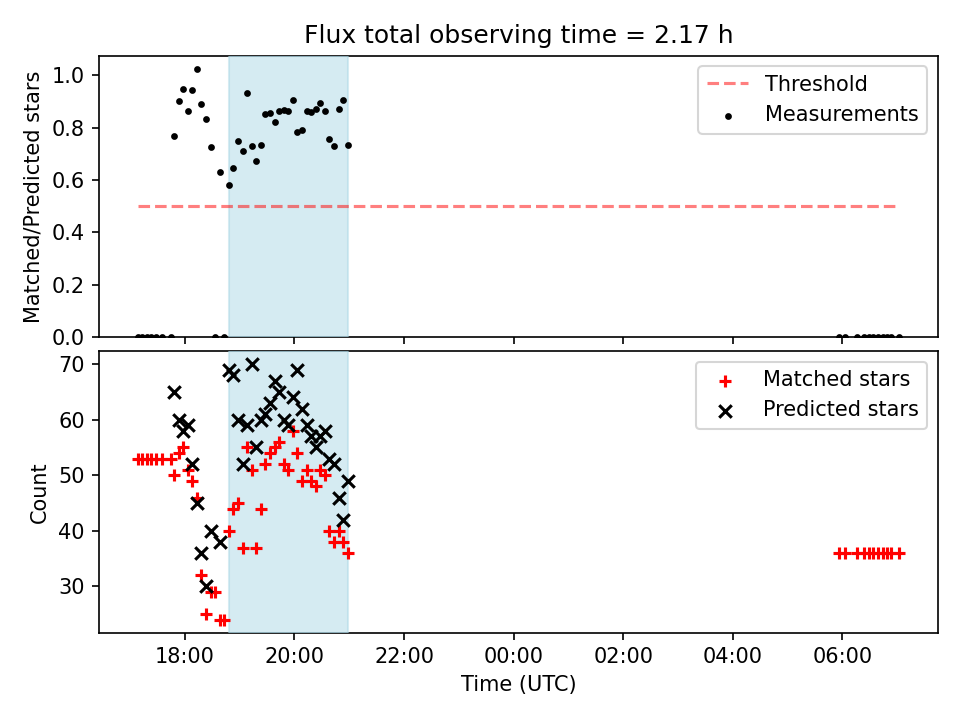 Flux total observing time = 2.17 h

Matched/Predicted stars

1.0
0.8
0.6
0.4
0.2
0.0

Threshold
Measurements

Count

70
60
50
40
30

Matched stars
Predicted stars

18:00
20:00
22:00
00:00
02:00
04:00
06:00

Time (UTC)